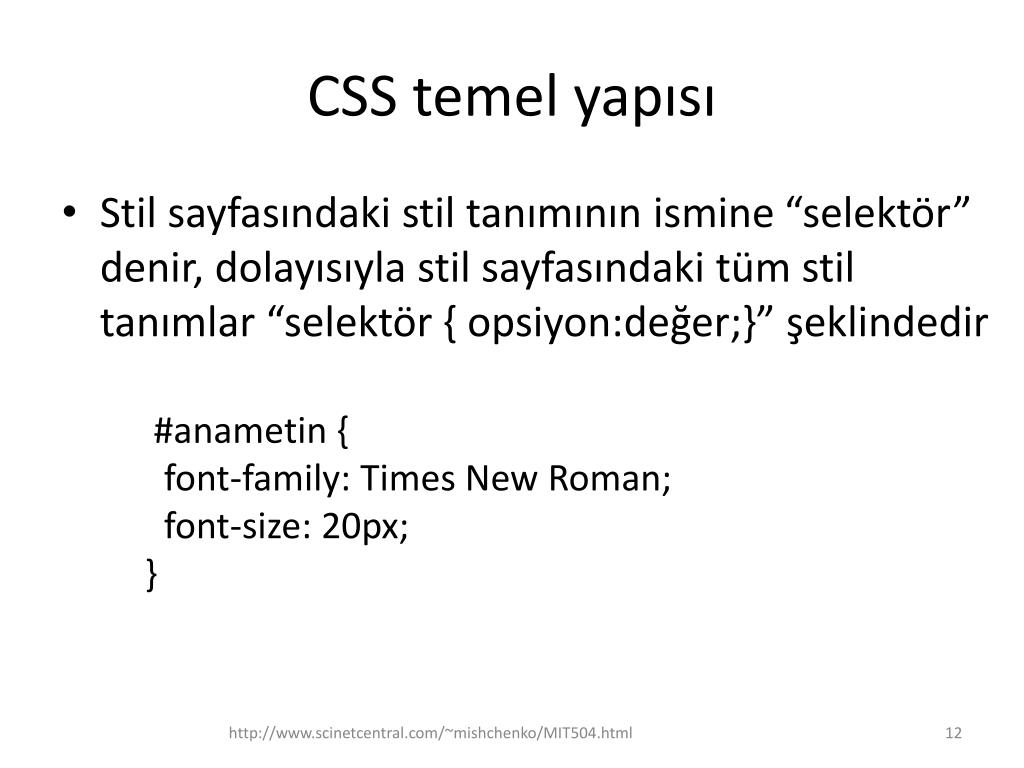 CSS temel yapısı

• Stil sayfasındaki stil tanımının ismine “selektör” denir, dolayısıyla stil sayfasındaki tüm stil tanımlar “selektör { opsiyon:değer;}” şeklindedir

#anametin {
font-family: Times New Roman;
font-size: 20px;
}

http://www.scinetcentral.com/~mishchenko/MIT504.html

12